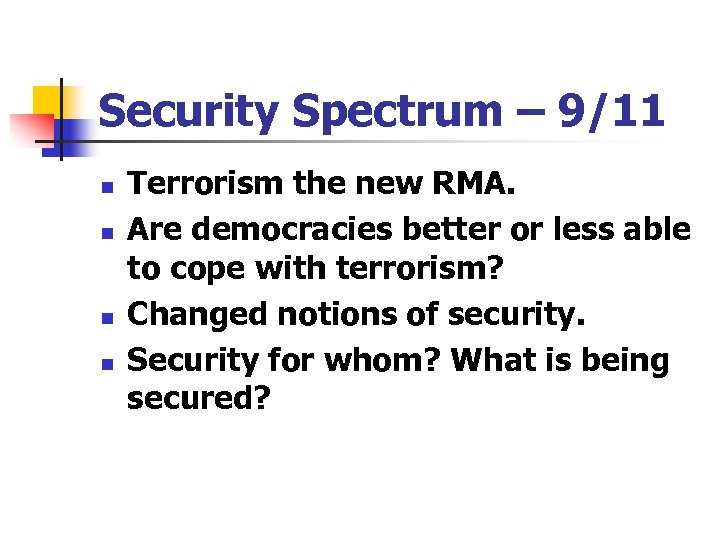 Security Spectrum – 9/11

- Terrorism the new RMA.
- Are democracies better or less able to cope with terrorism?
- Changed notions of security.
- Security for whom? What is being secured?